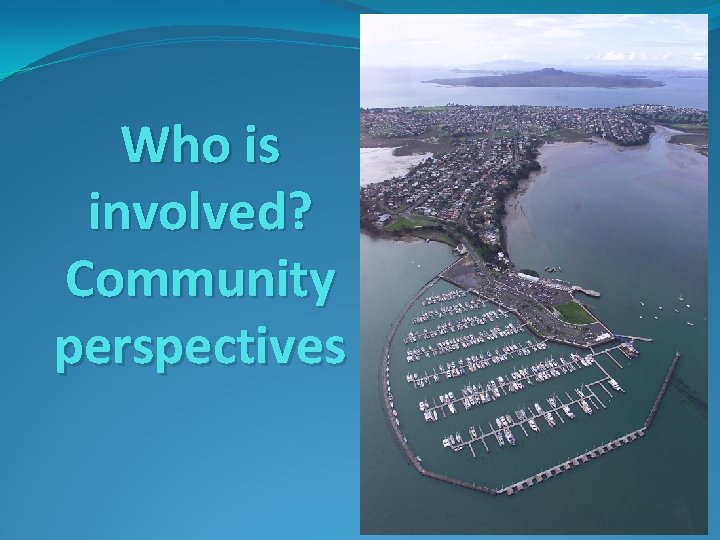 Who is involved? Community perspectives